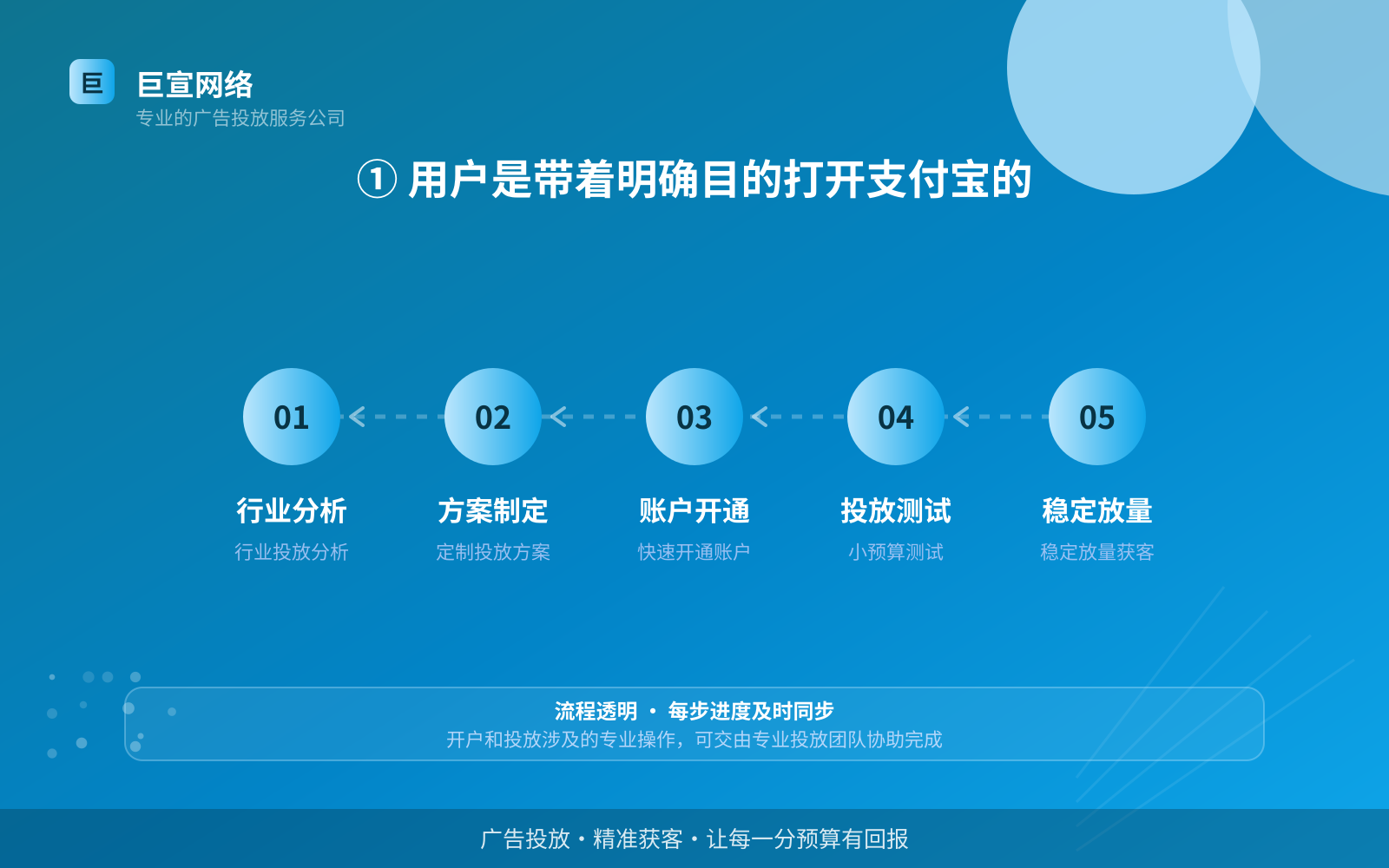 巨

巨宣网络
专业的广告投放服务公司

① 用户是带着明确目的打开支付宝的

01
行业分析
行业投放分析

02
方案制定
定制投放方案

03
账户开通
快速开通账户

04
投放测试
小预算测试

05
稳定放量
稳定放量获客

流程透明 · 每步进度及时同步
开户和投放涉及的专业操作，可交由专业投放团队协助完成

广告投放 · 精准获客 · 让每一分预算有回报